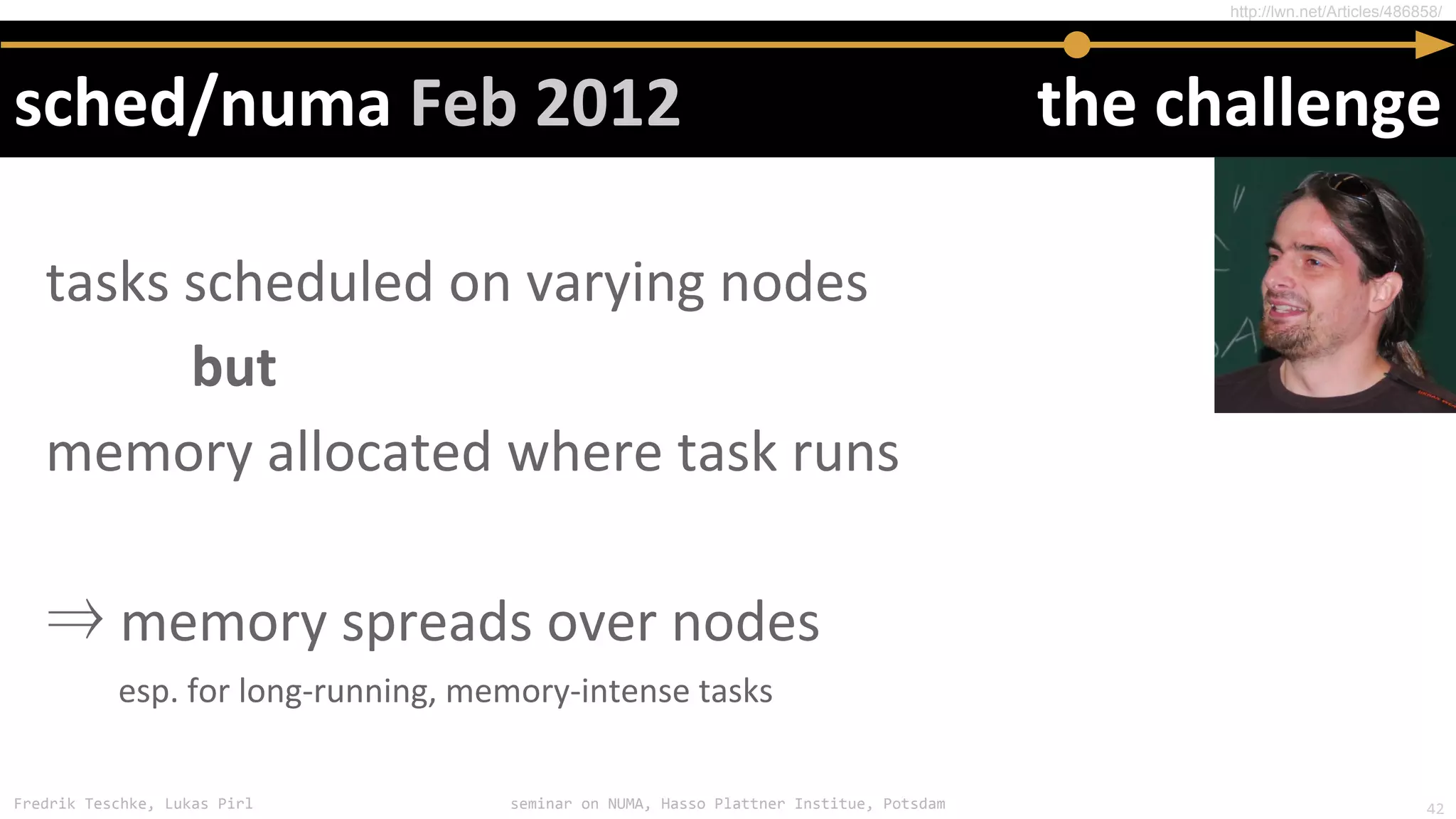 http://lwn.net/Articles/486858/

sched/numa Feb 2012

the challenge

tasks scheduled on varying nodes

but

memory allocated where task runs

$\Rightarrow$ memory spreads over nodes

esp. for long-running, memory-intense tasks

Fredrik Teschke, Lukas Pirl

seminar on NUMA, Hasso Plattner Institue, Potsdam

42